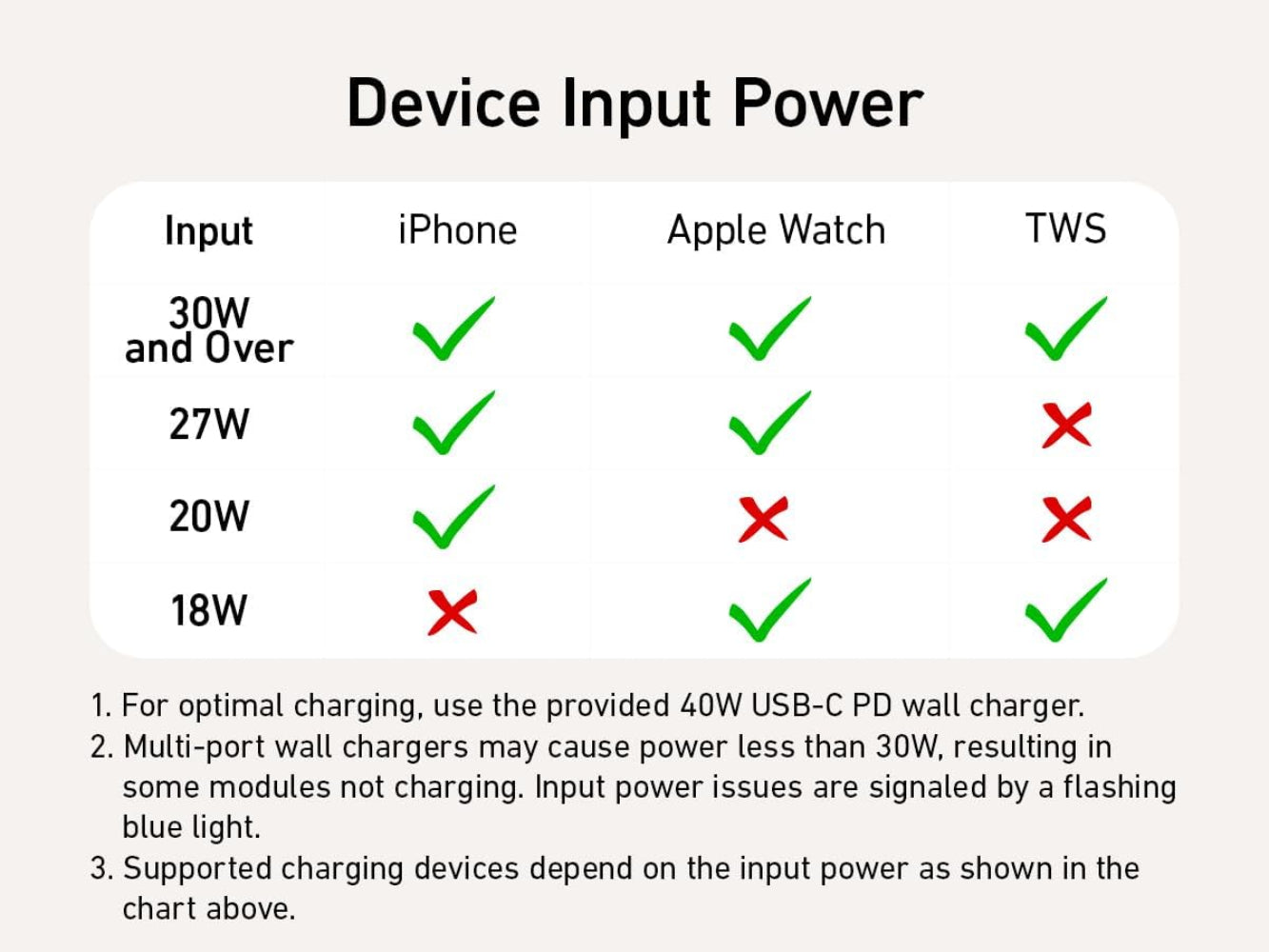 Device Input Power

| Input | iPhone | Apple Watch | TWS |
|---|---|---|---|
| 30W and Over | ✓ | ✓ | ✓ |
| 27W | ✓ | ✓ | ✗ |
| 20W | ✓ | ✗ | ✗ |
| 18W | ✗ | ✓ | ✓ |

1. For optimal charging, use the provided 40W USB-C PD wall charger.
2. Multi-port wall chargers may cause power less than 30W, resulting in some modules not charging. Input power issues are signaled by a flashing blue light.
3. Supported charging devices depend on the input power as shown in the chart above.